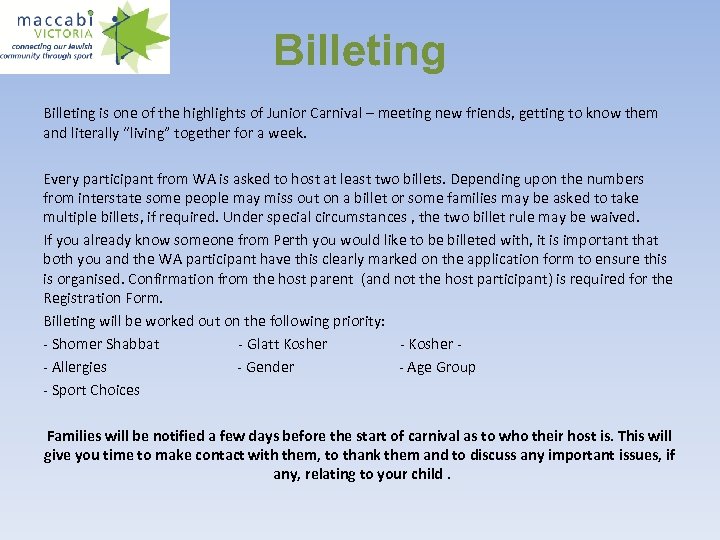 maccabi VICTORIA
connecting our Jewish community through sport

Billeting

Billeting is one of the highlights of Junior Carnival – meeting new friends, getting to know them and literally "living" together for a week.

Every participant from WA is asked to host at least two billets. Depending upon the numbers from interstate some people may miss out on a billet or some families may be asked to take multiple billets, if required. Under special circumstances , the two billet rule may be waived.

If you already know someone from Perth you would like to be billeted with, it is important that both you and the WA participant have this clearly marked on the application form to ensure this is organised. Confirmation from the host parent (and not the host participant) is required for the Registration Form.

Billeting will be worked out on the following priority:

- Shomer Shabbat - Glatt Kosher - Kosher -
- Allergies - Gender - Age Group
- Sport Choices

Families will be notified a few days before the start of carnival as to who their host is. This will give you time to make contact with them, to thank them and to discuss any important issues, if any, relating to your child .